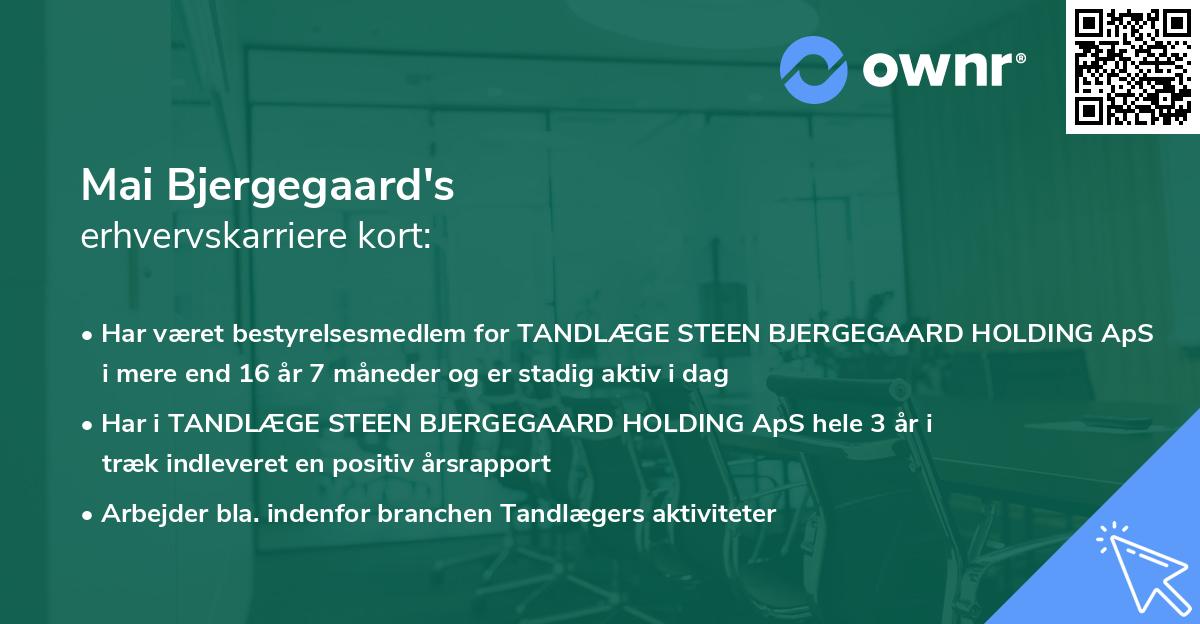 ownr®

Mai Bjergegaard's
erhvervskarriere kort:

• Har været bestyrelsesmedlem for TANDLÆGE STEEN BJERGEGAARD HOLDING ApS i mere end 16 år 7 måneder og er stadig aktiv i dag

• Har i TANDLÆGE STEEN BJERGEGAARD HOLDING ApS hele 3 år i træk indleveret en positiv årsrapport

• Arbejder bla. indenfor branchen Tandlægers aktiviteter